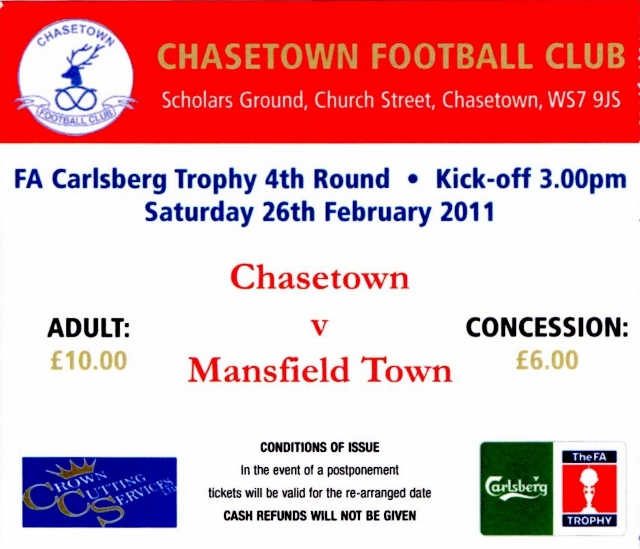 CHASETOWN
FOOTBALL CLUB

CHASETOWN FOOTBALL CLUB
Scholars Ground, Church Street, Chasetown, WS7 9JS

FA Carlsberg Trophy 4th Round • Kick-off 3.00pm
Saturday 26th February 2011

Chasetown
v
Mansfield Town

ADULT:
£10.00

CONCESSION:
£6.00

CROWN CUTTING SERVICES LTD

CONDITIONS OF ISSUE
In the event of a postponement tickets will be valid for the re-arranged date
CASH REFUNDS WILL NOT BE GIVEN

Carlsberg
The FA
TROPHY